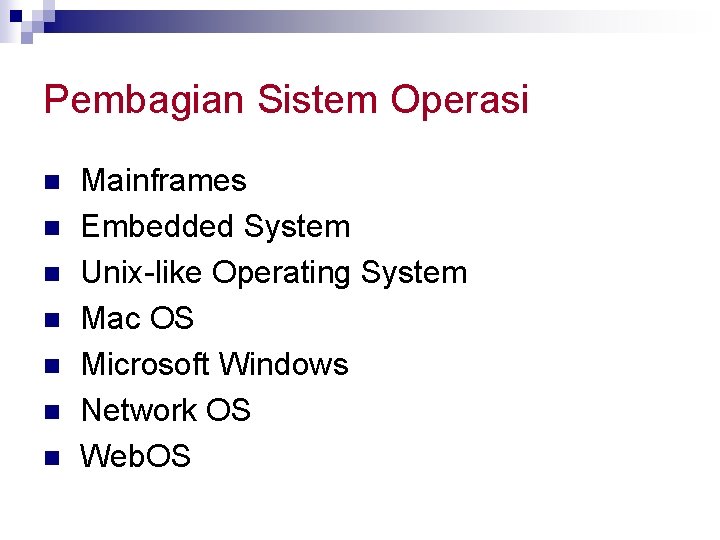 Pembagian Sistem Operasi

- Mainframes
- Embedded System
- Unix-like Operating System
- Mac OS
- Microsoft Windows
- Network OS
- WebOS